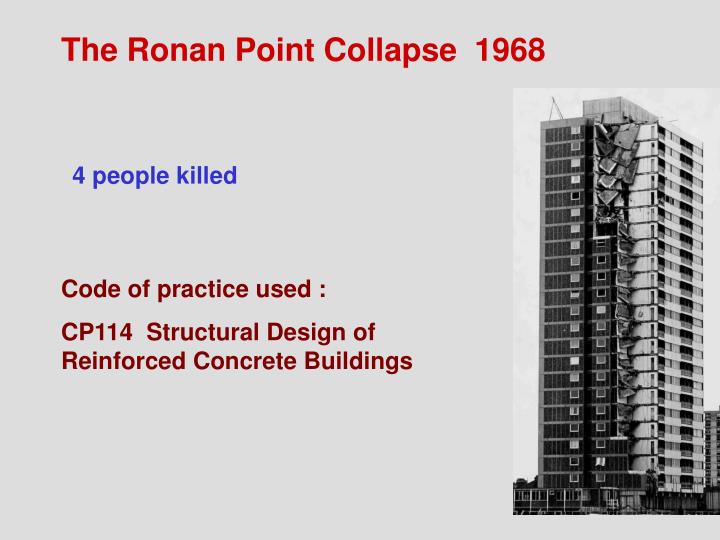 The Ronan Point Collapse 1968

4 people killed

Code of practice used :

CP114 Structural Design of Reinforced Concrete Buildings